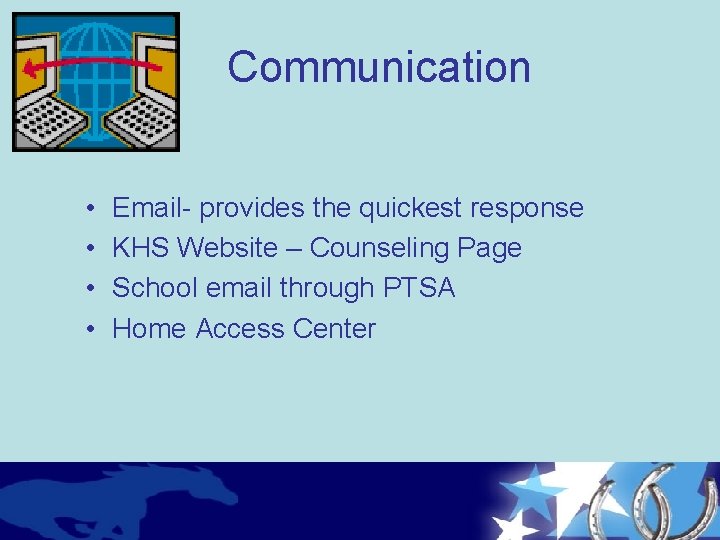 Communication

• Email- provides the quickest response
• KHS Website – Counseling Page
• School email through PTSA
• Home Access Center